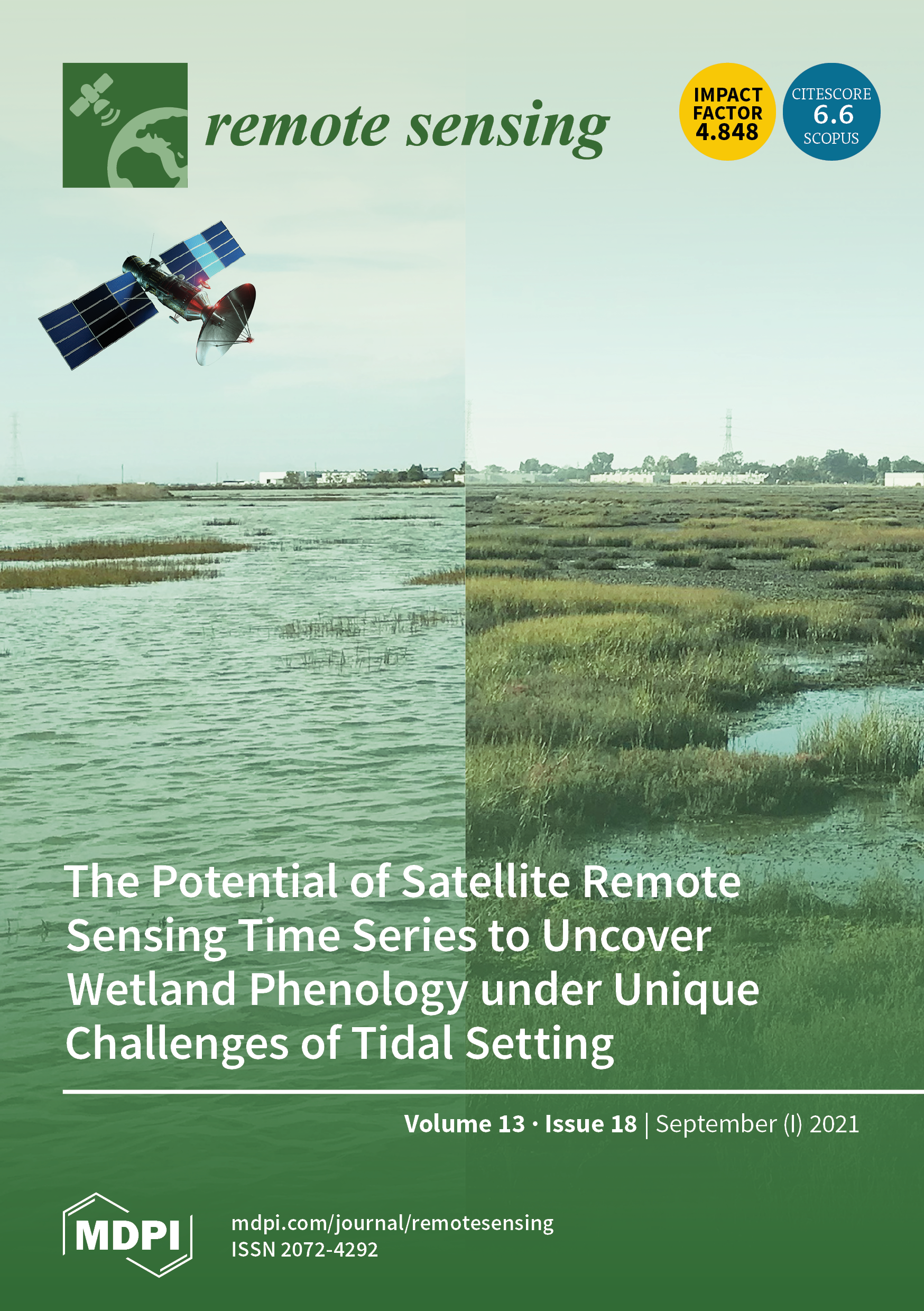 remote sensing

IMPACT FACTOR 4.848

CITESCORE 6.6 SCOPUS

The Potential of Satellite Remote Sensing Time Series to Uncover Wetland Phenology under Unique Challenges of Tidal Setting

Volume 13 · Issue 18 | September (I) 2021

MDPI

mdpi.com/journal/remotesensing
ISSN 2072-4292